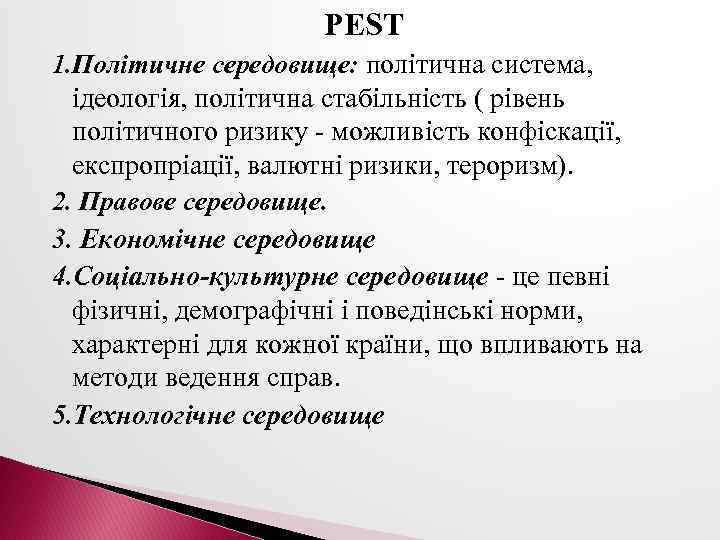 PEST

1.Політичне середовище: політична система, ідеологія, політична стабільність ( рівень політичного ризику - можливість конфіскації, експропріації, валютні ризики, тероризм).

2. Правове середовище.

3. Економічне середовище

4.Соціально-культурне середовище - це певні фізичні, демографічні і поведінські норми, характерні для кожної країни, що впливають на методи ведення справ.

5.Технологічне середовище